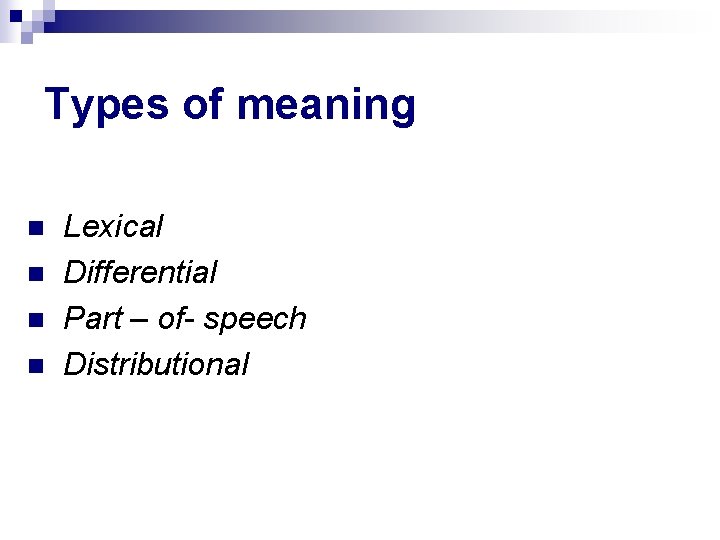 Types of meaning

- Lexical
- Differential
- Part – of- speech
- Distributional